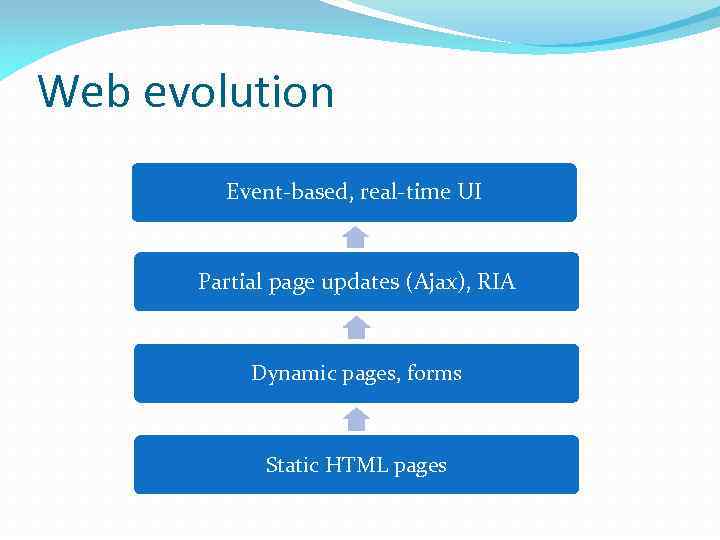 Web evolution

Event-based, real-time UI

Partial page updates (Ajax), RIA

Dynamic pages, forms

Static HTML pages